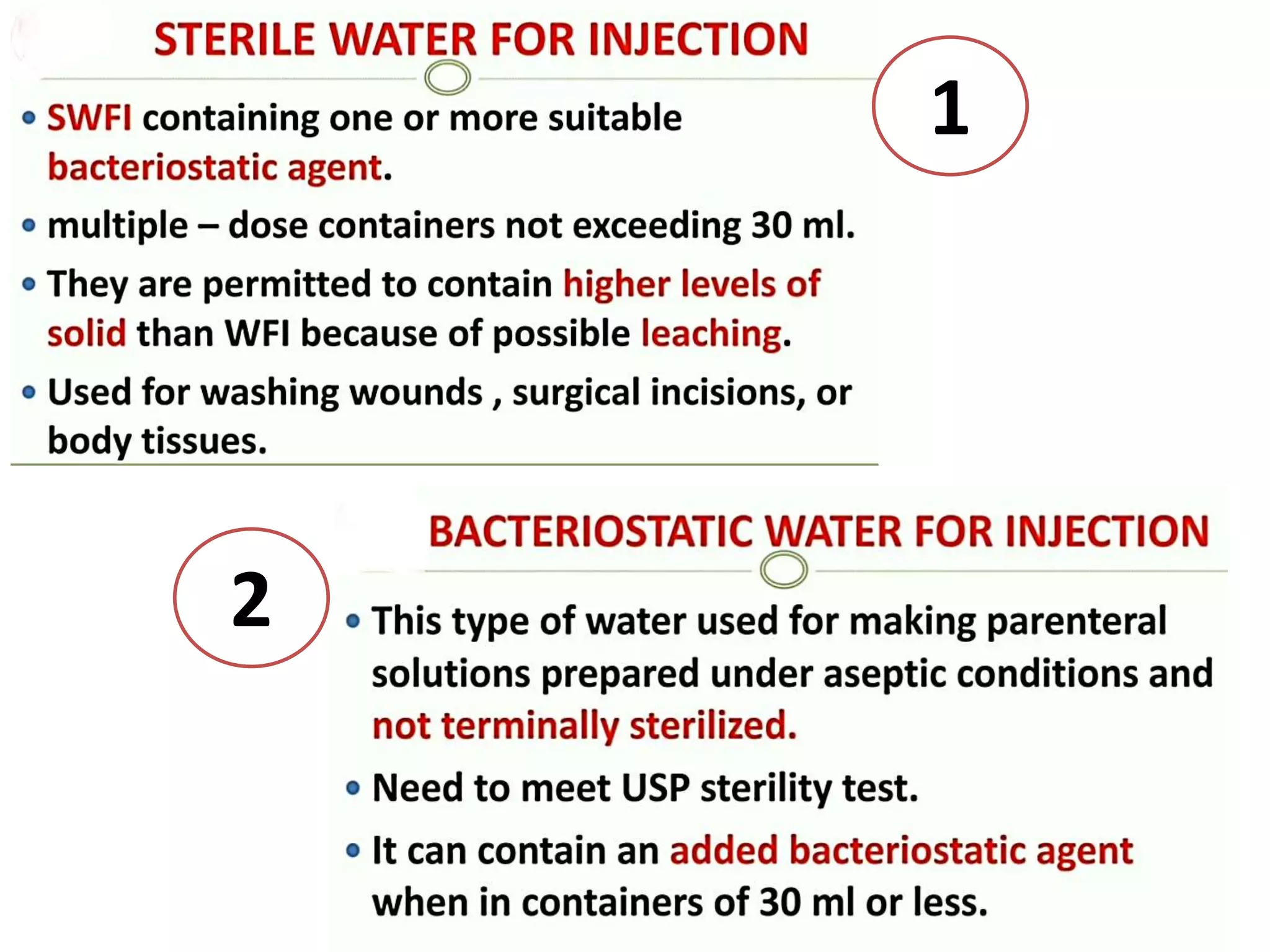 STERILE WATER FOR INJECTION

1

• SWFI containing one or more suitable bacteriostatic agent.
• multiple – dose containers not exceeding 30 ml.
• They are permitted to contain higher levels of solid than WFI because of possible leaching.
• Used for washing wounds , surgical incisions, or body tissues.

2

BACTERIOSTATIC WATER FOR INJECTION

• This type of water used for making parenteral solutions prepared under aseptic conditions and not terminally sterilized.
• Need to meet USP sterility test.
• It can contain an added bacteriostatic agent when in containers of 30 ml or less.